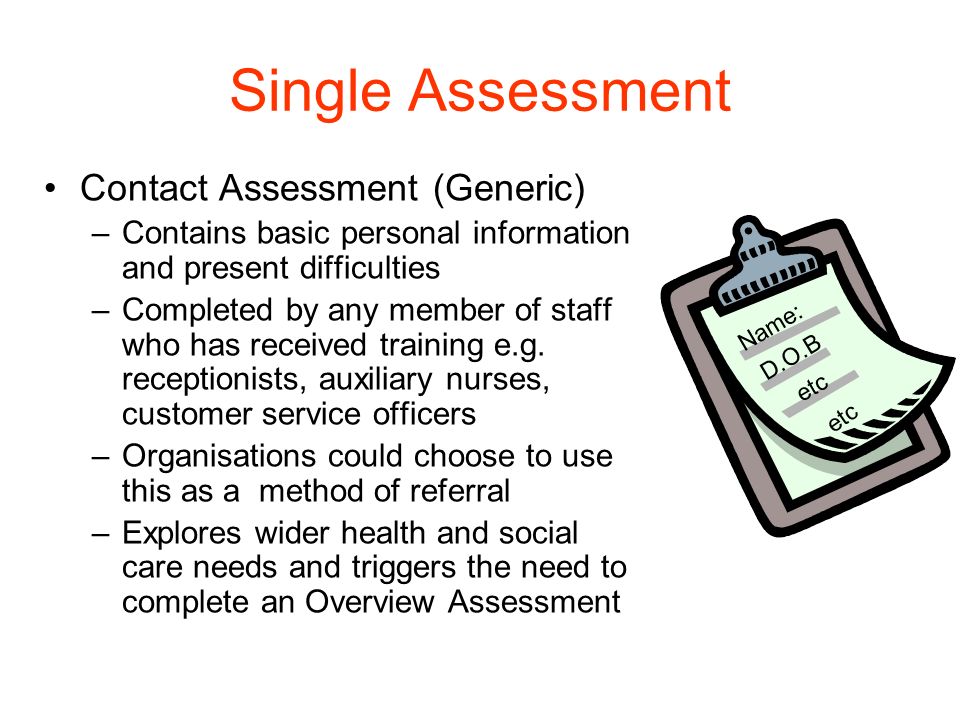 Single Assessment

• Contact Assessment (Generic)
– Contains basic personal information and present difficulties
– Completed by any member of staff who has received training e.g. receptionists, auxiliary nurses, customer service officers
– Organisations could choose to use this as a method of referral
– Explores wider health and social care needs and triggers the need to complete an Overview Assessment

Name:
D.O.B
etc
etc